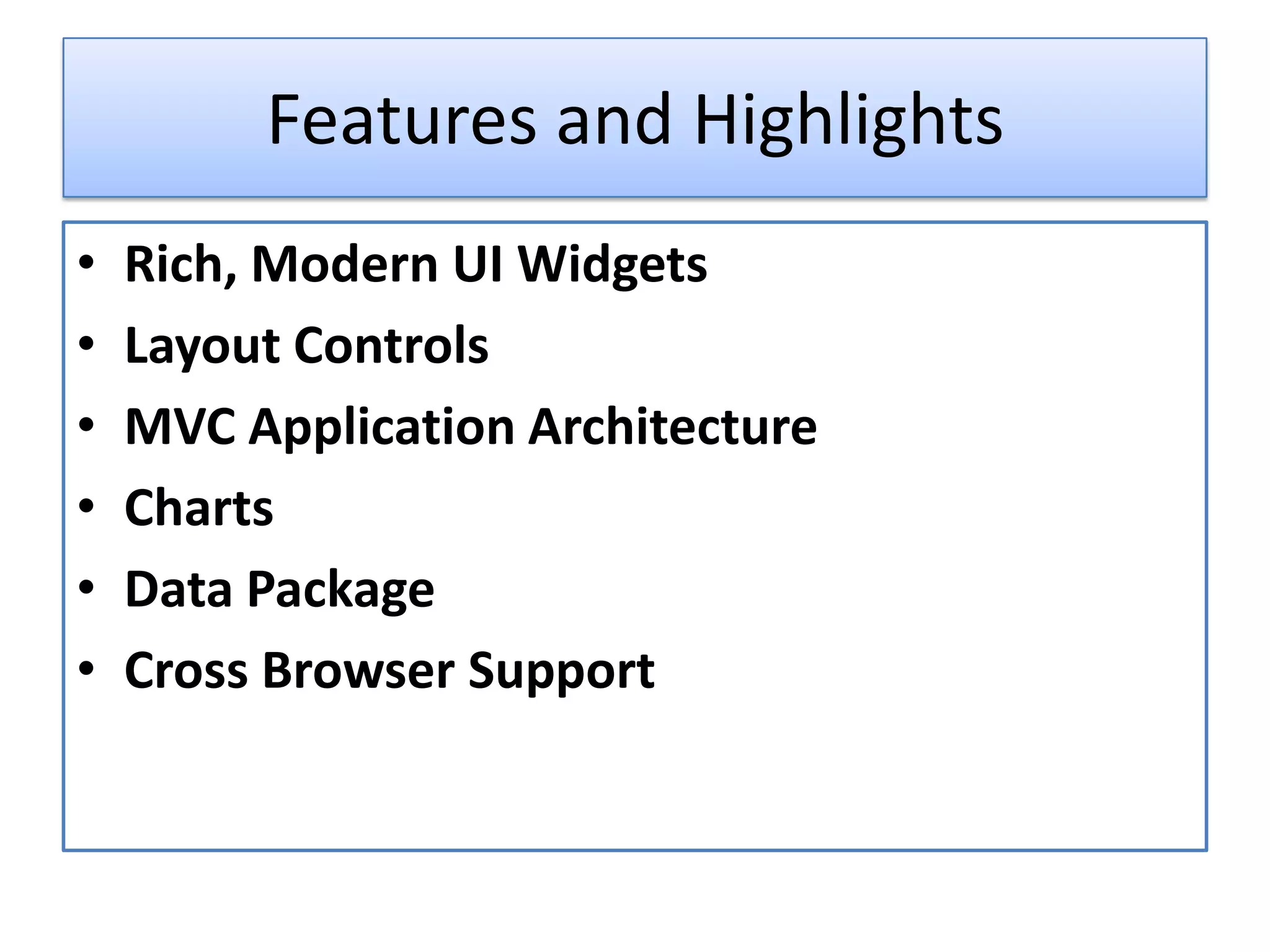 Features and Highlights

• Rich, Modern UI Widgets
• Layout Controls
• MVC Application Architecture
• Charts
• Data Package
• Cross Browser Support